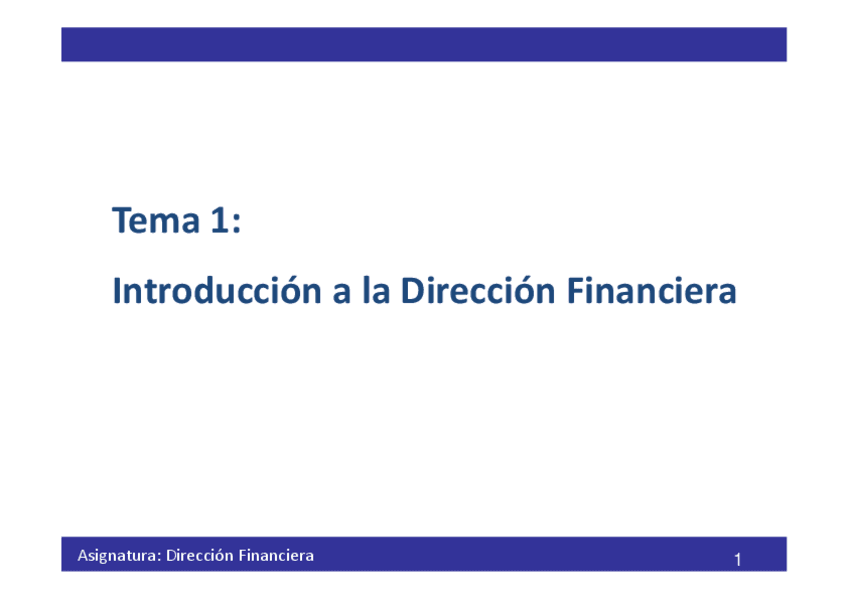 Tema 1:

Introducción a la Dirección Financiera

Asignatura: Dirección Financiera

1